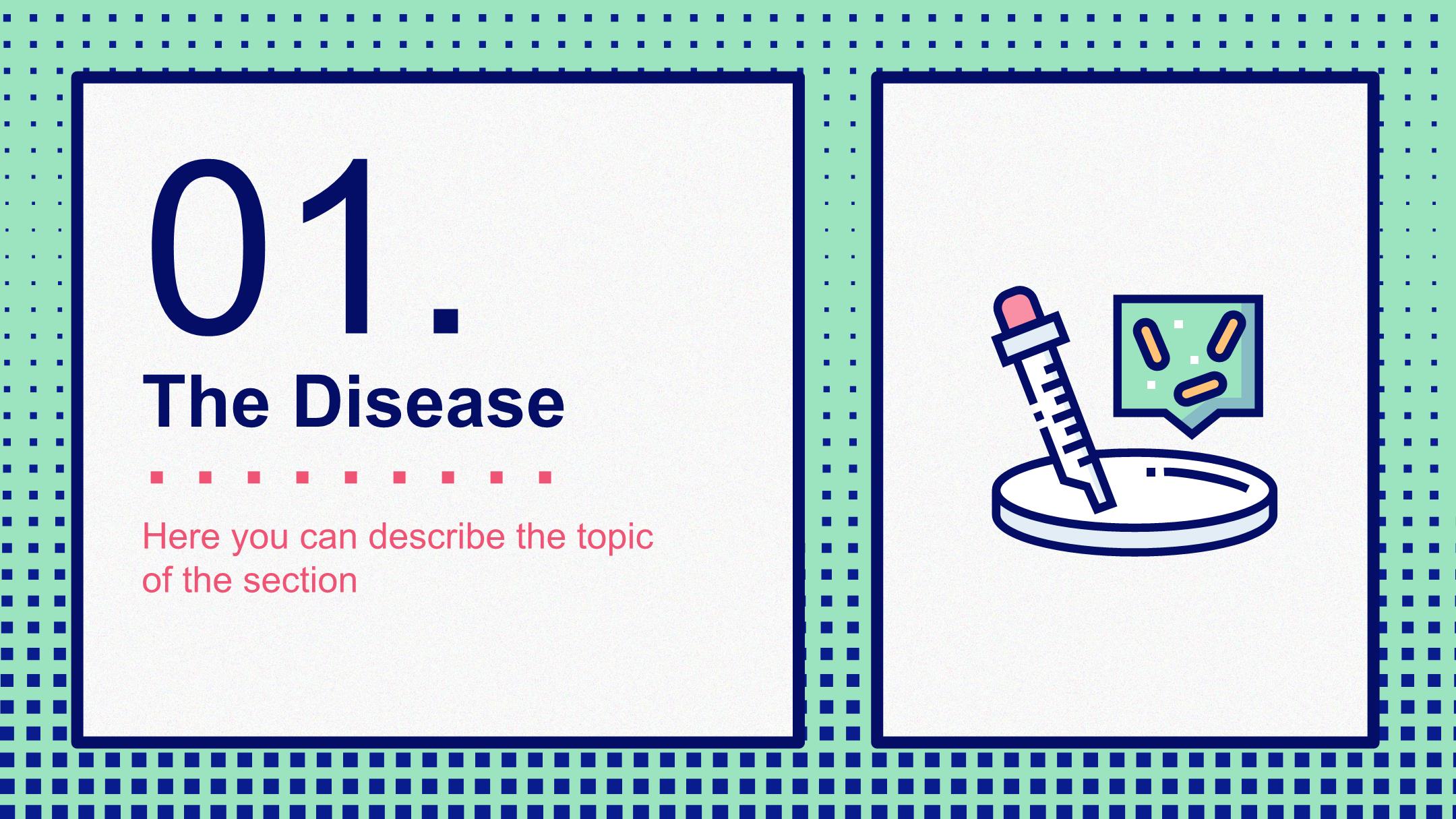 01.

The Disease

Here you can describe the topic of the section